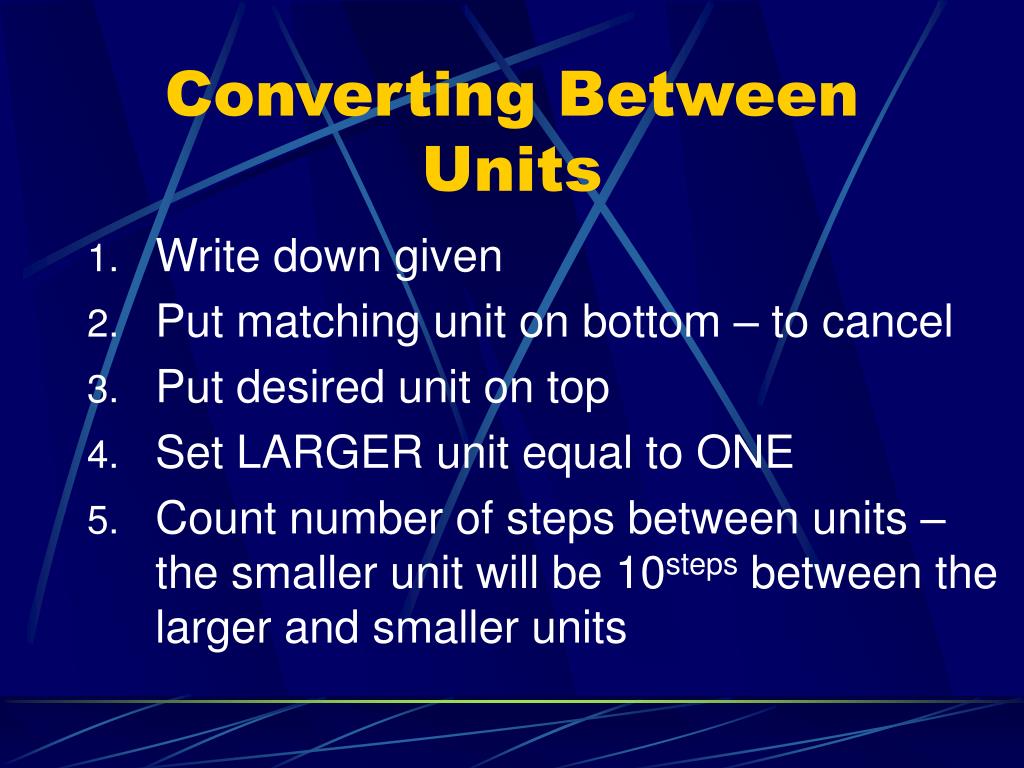 Converting Between Units

1. Write down given
2. Put matching unit on bottom – to cancel
3. Put desired unit on top
4. Set LARGER unit equal to ONE
5. Count number of steps between units – the smaller unit will be $10^{steps}$ between the larger and smaller units